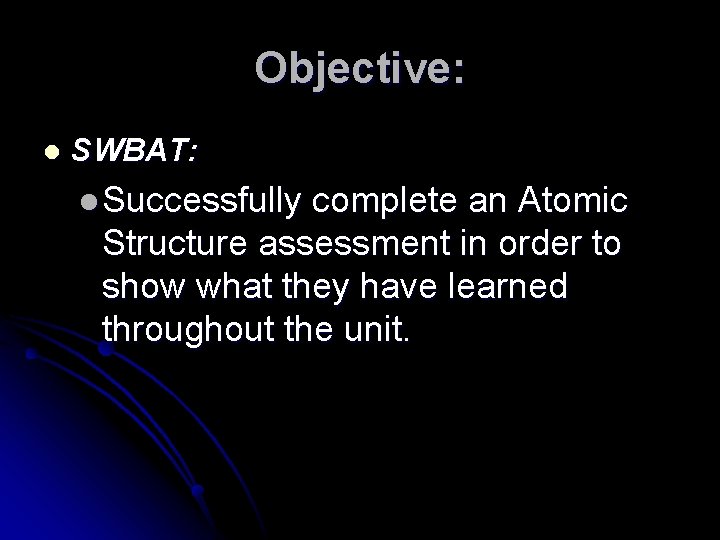 Objective:

- SWBAT:
  - Successfully complete an Atomic Structure assessment in order to show what they have learned throughout the unit.